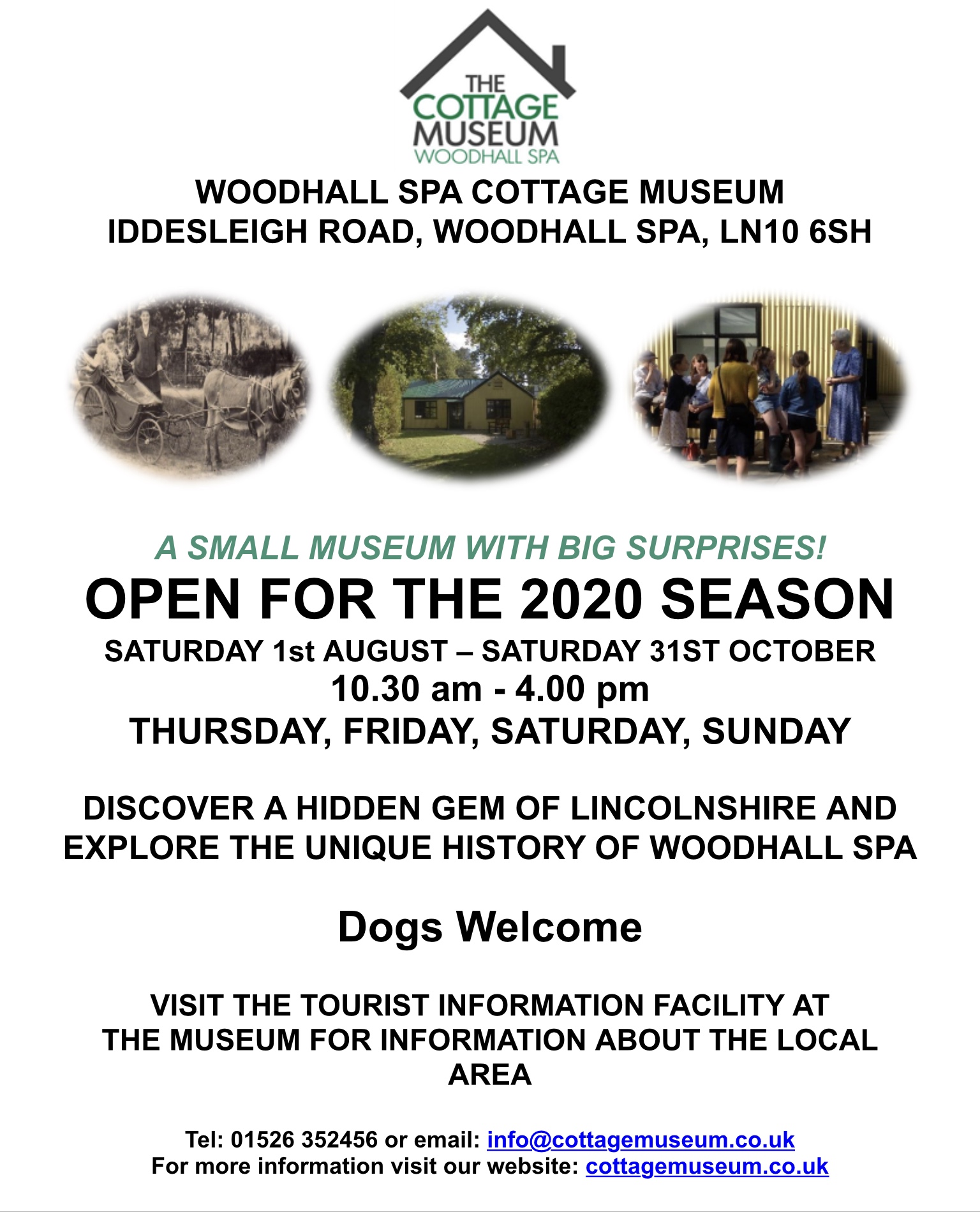 THE COTTAGE MUSEUM WOODHALL SPA

WOODHALL SPA COTTAGE MUSEUM
IDDESLEIGH ROAD, WOODHALL SPA, LN10 6SH

A SMALL MUSEUM WITH BIG SURPRISES!
OPEN FOR THE 2020 SEASON
SATURDAY 1st AUGUST – SATURDAY 31ST OCTOBER
10.30 am - 4.00 pm
THURSDAY, FRIDAY, SATURDAY, SUNDAY

DISCOVER A HIDDEN GEM OF LINCOLNSHIRE AND EXPLORE THE UNIQUE HISTORY OF WOODHALL SPA

Dogs Welcome

VISIT THE TOURIST INFORMATION FACILITY AT THE MUSEUM FOR INFORMATION ABOUT THE LOCAL AREA

Tel: 01526 352456 or email: info@cottagemuseum.co.uk
For more information visit our website: cottagemuseum.co.uk